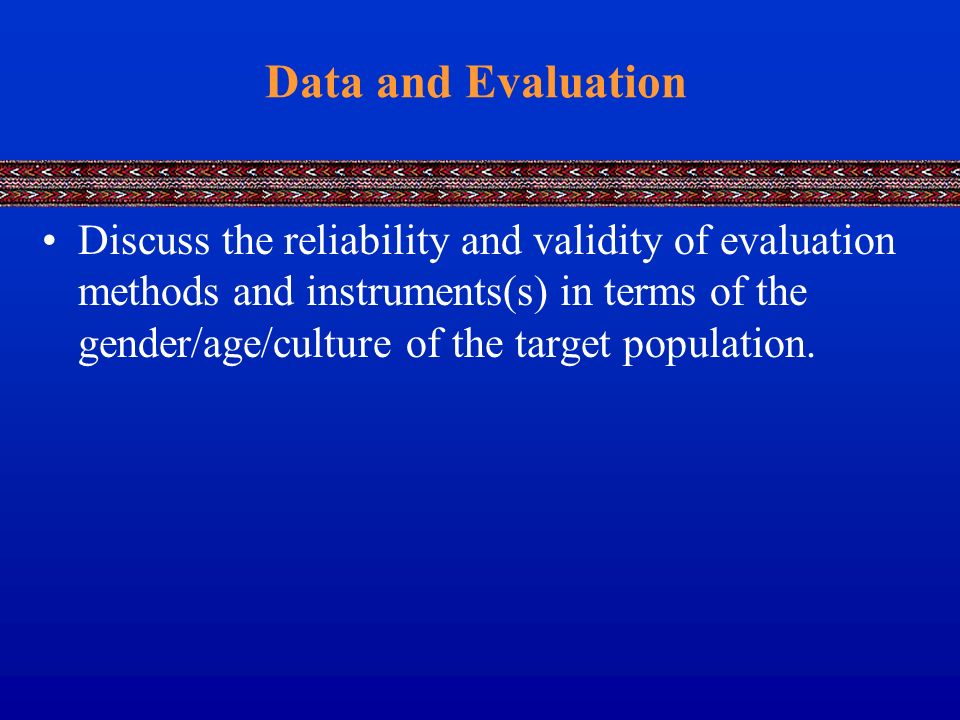 Data and Evaluation

• Discuss the reliability and validity of evaluation methods and instruments(s) in terms of the gender/age/culture of the target population.